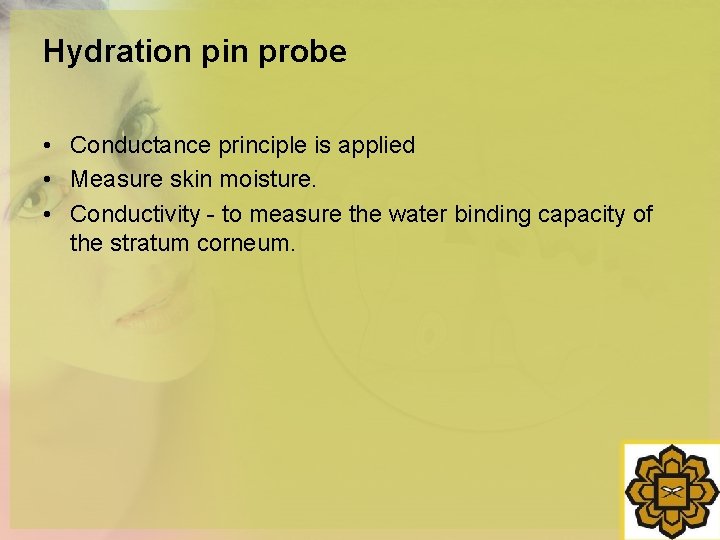 Hydration pin probe

• Conductance principle is applied
• Measure skin moisture.
• Conductivity - to measure the water binding capacity of the stratum corneum.